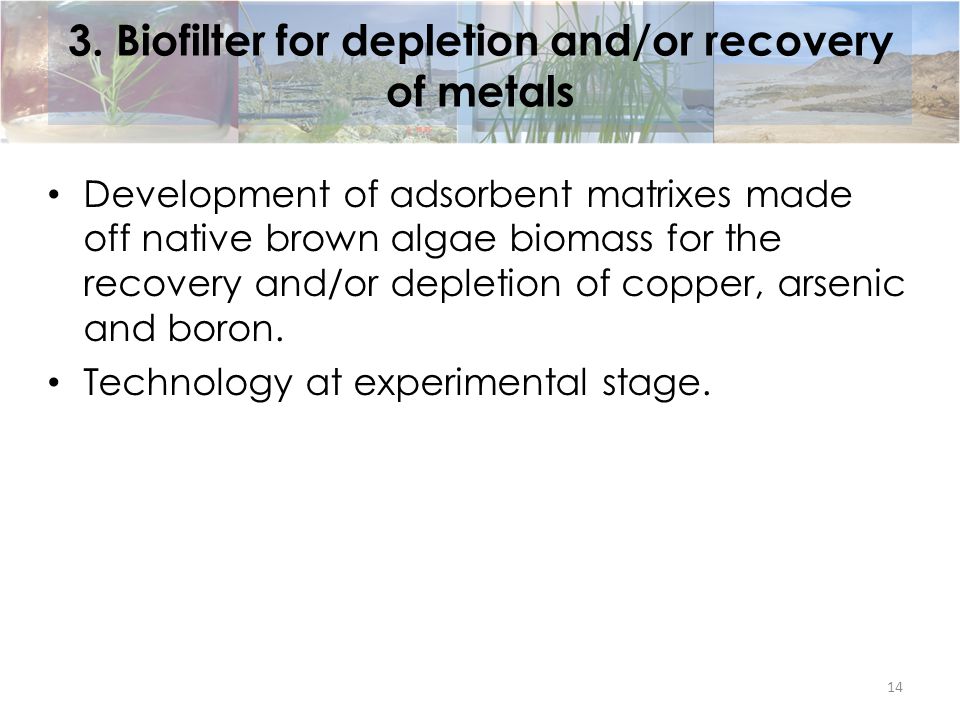 3. Biofilter for depletion and/or recovery of metals

• Development of adsorbent matrixes made off native brown algae biomass for the recovery and/or depletion of copper, arsenic and boron.

• Technology at experimental stage.

14